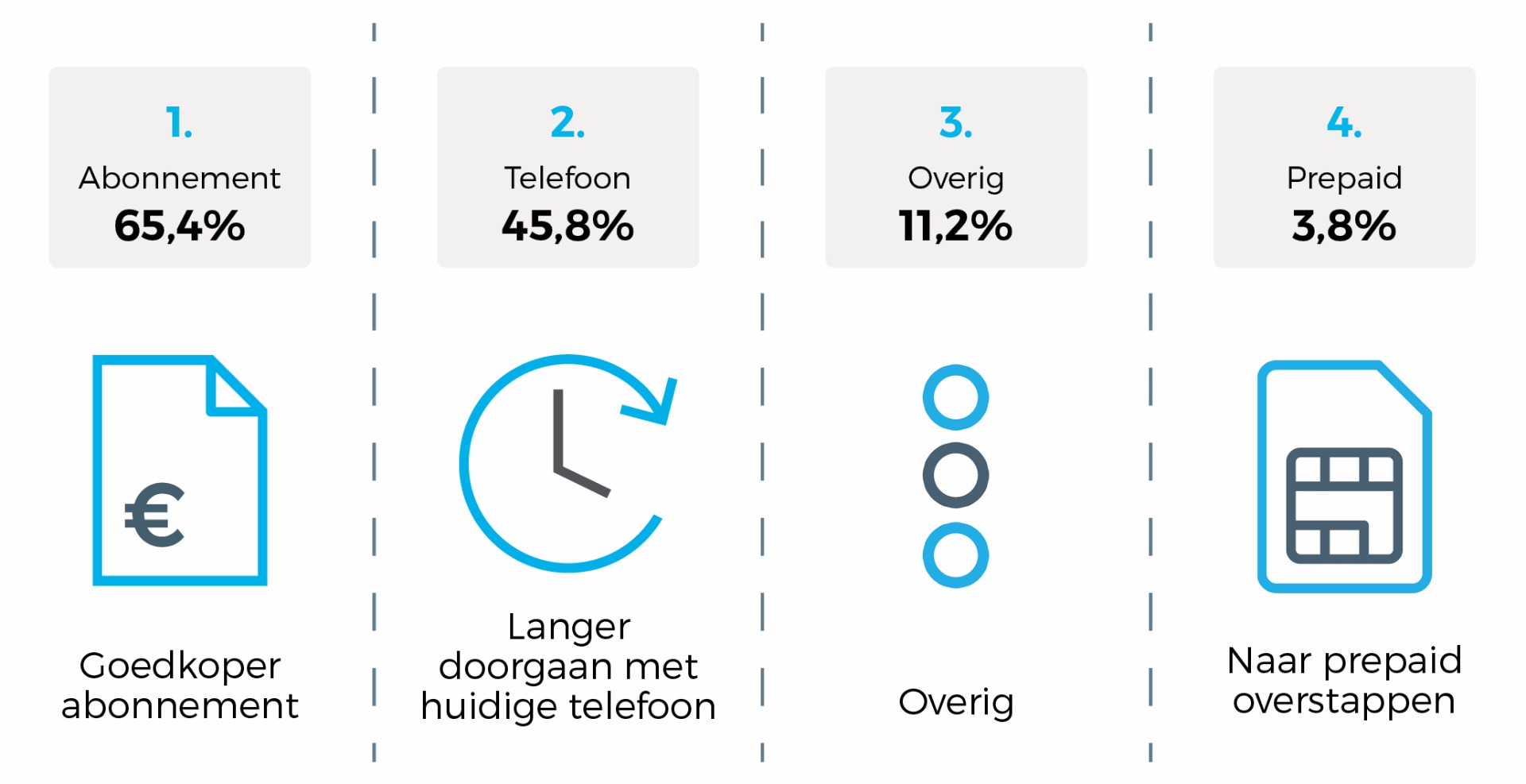 1.
Abonnement
65,4%

€

Goedkoper abonnement

2.
Telefoon
45,8%

Langer doorgaan met huidige telefoon

3.
Overig
11,2%

Overig

4.
Prepaid
3,8%

Naar prepaid overstappen